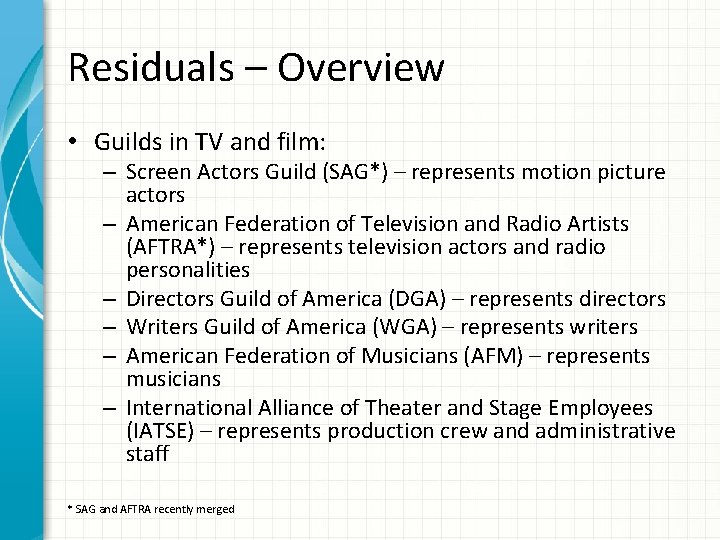 Residuals – Overview

• Guilds in TV and film:
– Screen Actors Guild (SAG*) – represents motion picture actors
– American Federation of Television and Radio Artists (AFTRA*) – represents television actors and radio personalities
– Directors Guild of America (DGA) – represents directors
– Writers Guild of America (WGA) – represents writers
– American Federation of Musicians (AFM) – represents musicians
– International Alliance of Theater and Stage Employees (IATSE) – represents production crew and administrative staff

* SAG and AFTRA recently merged